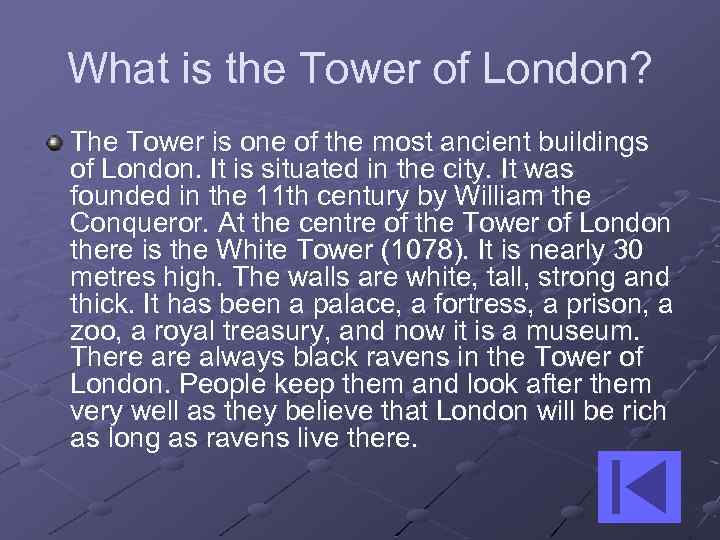 What is the Tower of London?

The Tower is one of the most ancient buildings of London. It is situated in the city. It was founded in the 11th century by William the Conqueror. At the centre of the Tower of London there is the White Tower (1078). It is nearly 30 metres high. The walls are white, tall, strong and thick. It has been a palace, a fortress, a prison, a zoo, a royal treasury, and now it is a museum. There are always black ravens in the Tower of London. People keep them and look after them very well as they believe that London will be rich as long as ravens live there.